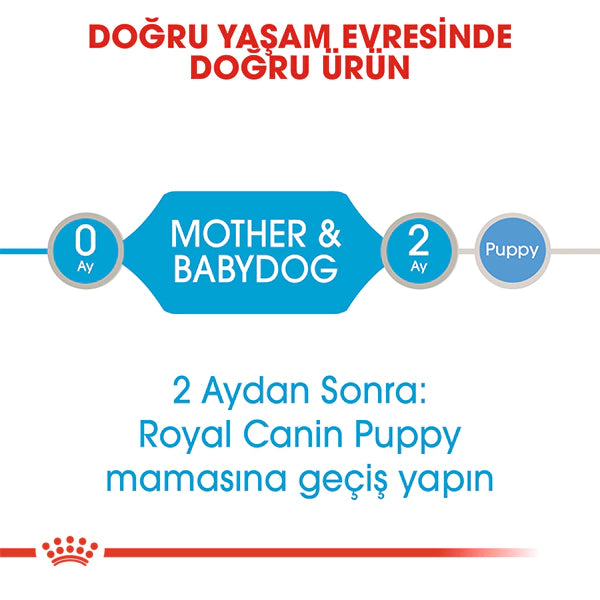 DOĞRU YAŞAM EVRESİNDE DOĞRU ÜRÜN

0
Ay

MOTHER & BABYDOG

2
Ay

Puppy

2 Aydan Sonra:
Royal Canin Puppy
mamasına geçiş yapın